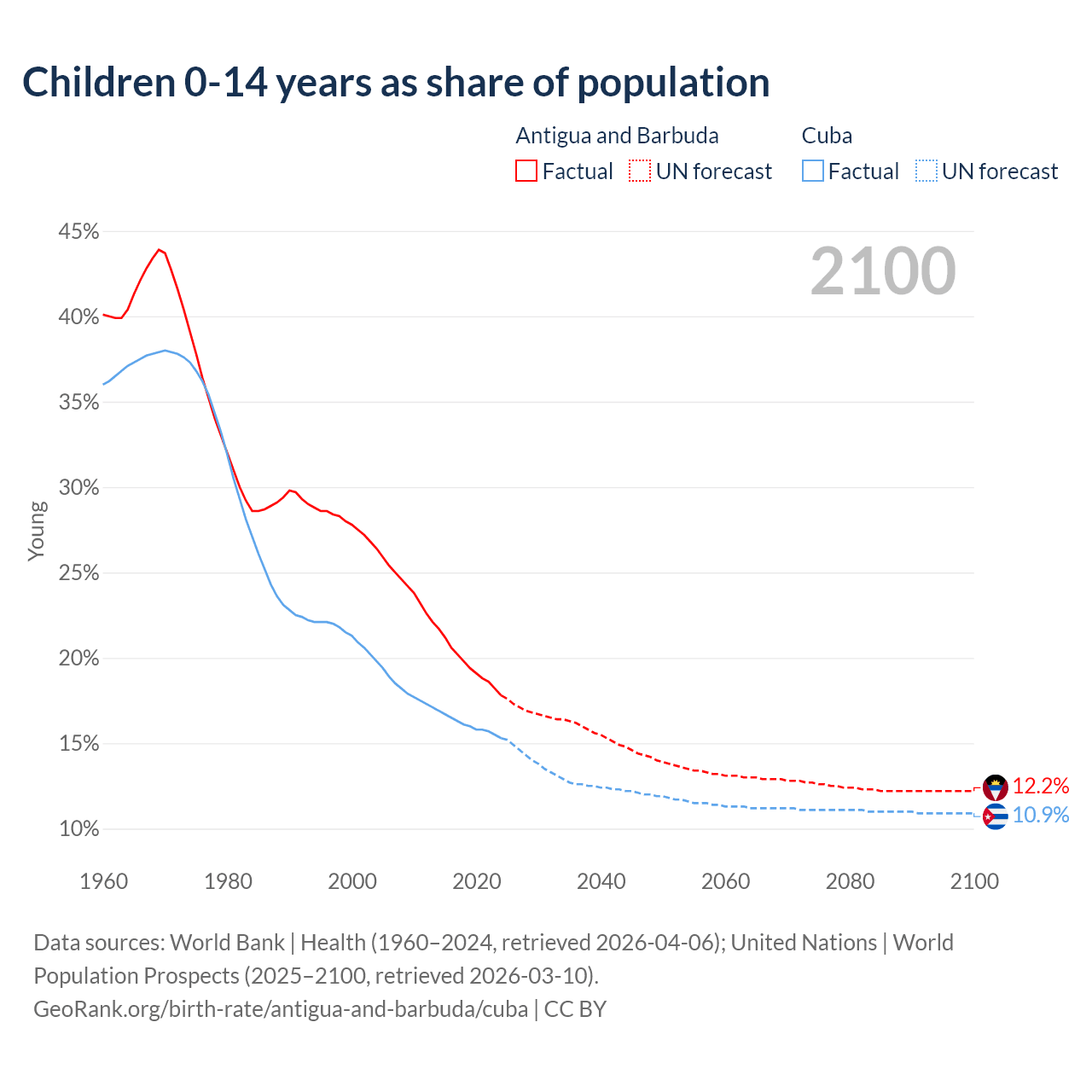 Children 0-14 years as share of population

Antigua and Barbuda
Factual
UN forecast

Cuba
Factual
UN forecast

2100

45%
40%
35%
30%
25%
20%
15%
10%

Young

12.2%
10.9%

1960
1980
2000
2020
2040
2060
2080
2100

Data sources: World Bank | Health (1960–2024, retrieved 2026-04-06); United Nations | World Population Prospects (2025–2100, retrieved 2026-03-10).
GeoRank.org/birth-rate/antigua-and-barbuda/cuba | CC BY